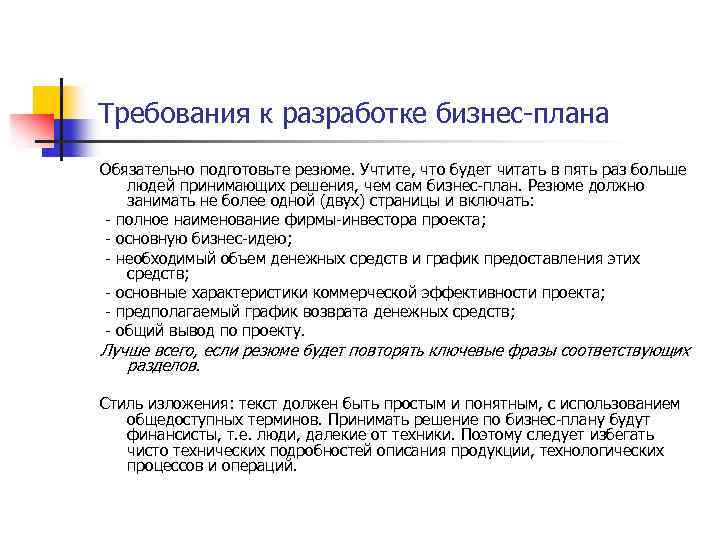 Требования к разработке бизнес-плана

Обязательно подготовьте резюме. Учтите, что будет читать в пять раз больше людей принимающих решения, чем сам бизнес-план. Резюме должно занимать не более одной (двух) страницы и включать:
- полное наименование фирмы-инвестора проекта;
- основную бизнес-идею;
- необходимый объем денежных средств и график предоставления этих средств;
- основные характеристики коммерческой эффективности проекта;
- предполагаемый график возврата денежных средств;
- общий вывод по проекту.
Лучше всего, если резюме будет повторять ключевые фразы соответствующих разделов.

Стиль изложения: текст должен быть простым и понятным, с использованием общедоступных терминов. Принимать решение по бизнес-плану будут финансисты, т.е. люди, далекие от техники. Поэтому следует избегать чисто технических подробностей описания продукции, технологических процессов и операций.